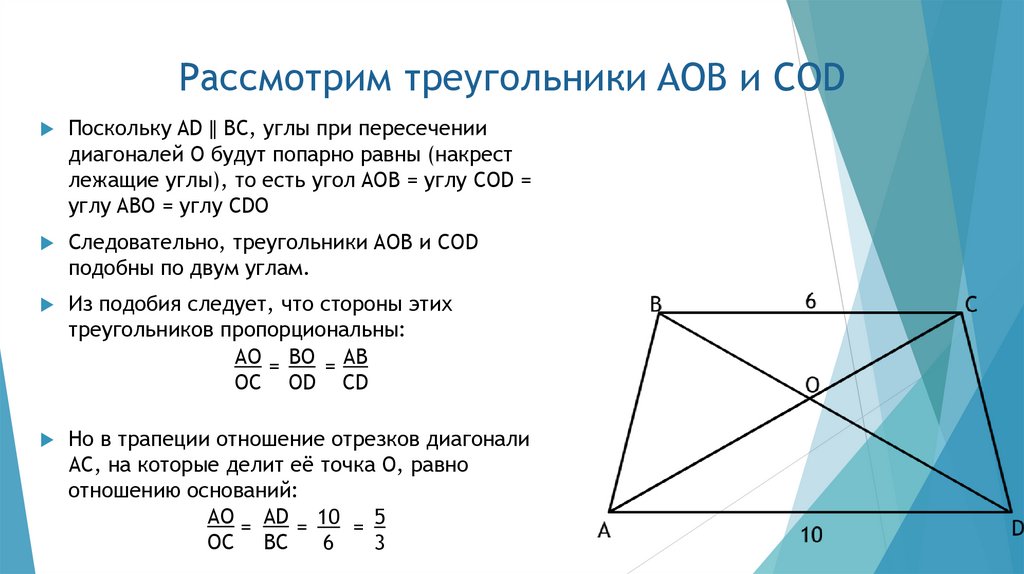 Рассмотрим треугольники AOB и COD

Поскольку AD ∥ BC, углы при пересечении диагоналей O будут попарно равны (накрест лежащие углы), то есть угол AOB = углу COD = углу ABO = углу CDO

Следовательно, треугольники AOB и COD подобны по двум углам.

Из подобия следует, что стороны этих треугольников пропорциональны:

$\frac{AO}{OC} = \frac{BO}{OD} = \frac{AB}{CD}$

Но в трапеции отношение отрезков диагонали AC, на которые делит её точка O, равно отношению оснований:

$\frac{AO}{OC} = \frac{AD}{BC} = \frac{10}{6} = \frac{5}{3}$

B
6
C
O
A
10
D